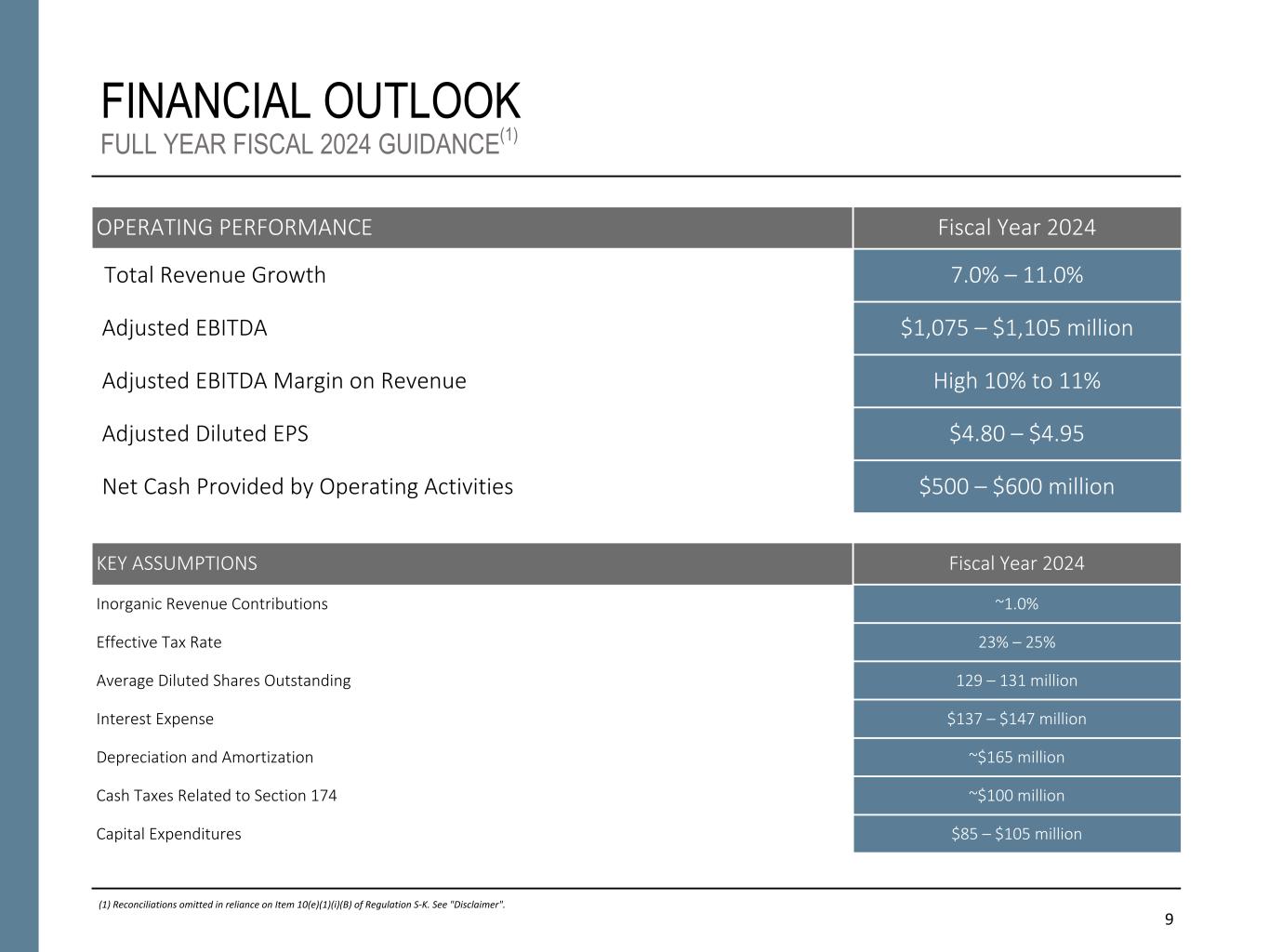 FINANCIAL OUTLOOK
FULL YEAR FISCAL 2024 GUIDANCE$^{(1)}$

| OPERATING PERFORMANCE | Fiscal Year 2024 |
|---|---|
| Total Revenue Growth | 7.0% – 11.0% |
| Adjusted EBITDA | \$1,075 – \$1,105 million |
| Adjusted EBITDA Margin on Revenue | High 10% to 11% |
| Adjusted Diluted EPS | \$4.80 – \$4.95 |
| Net Cash Provided by Operating Activities | \$500 – \$600 million |

| KEY ASSUMPTIONS | Fiscal Year 2024 |
|---|---|
| Inorganic Revenue Contributions | ~1.0% |
| Effective Tax Rate | 23% – 25% |
| Average Diluted Shares Outstanding | 129 – 131 million |
| Interest Expense | \$137 – \$147 million |
| Depreciation and Amortization | ~\$165 million |
| Cash Taxes Related to Section 174 | ~\$100 million |
| Capital Expenditures | \$85 – \$105 million |

(1) Reconciliations omitted in reliance on Item 10(e)(1)(i)(B) of Regulation S-K. See "Disclaimer".

9